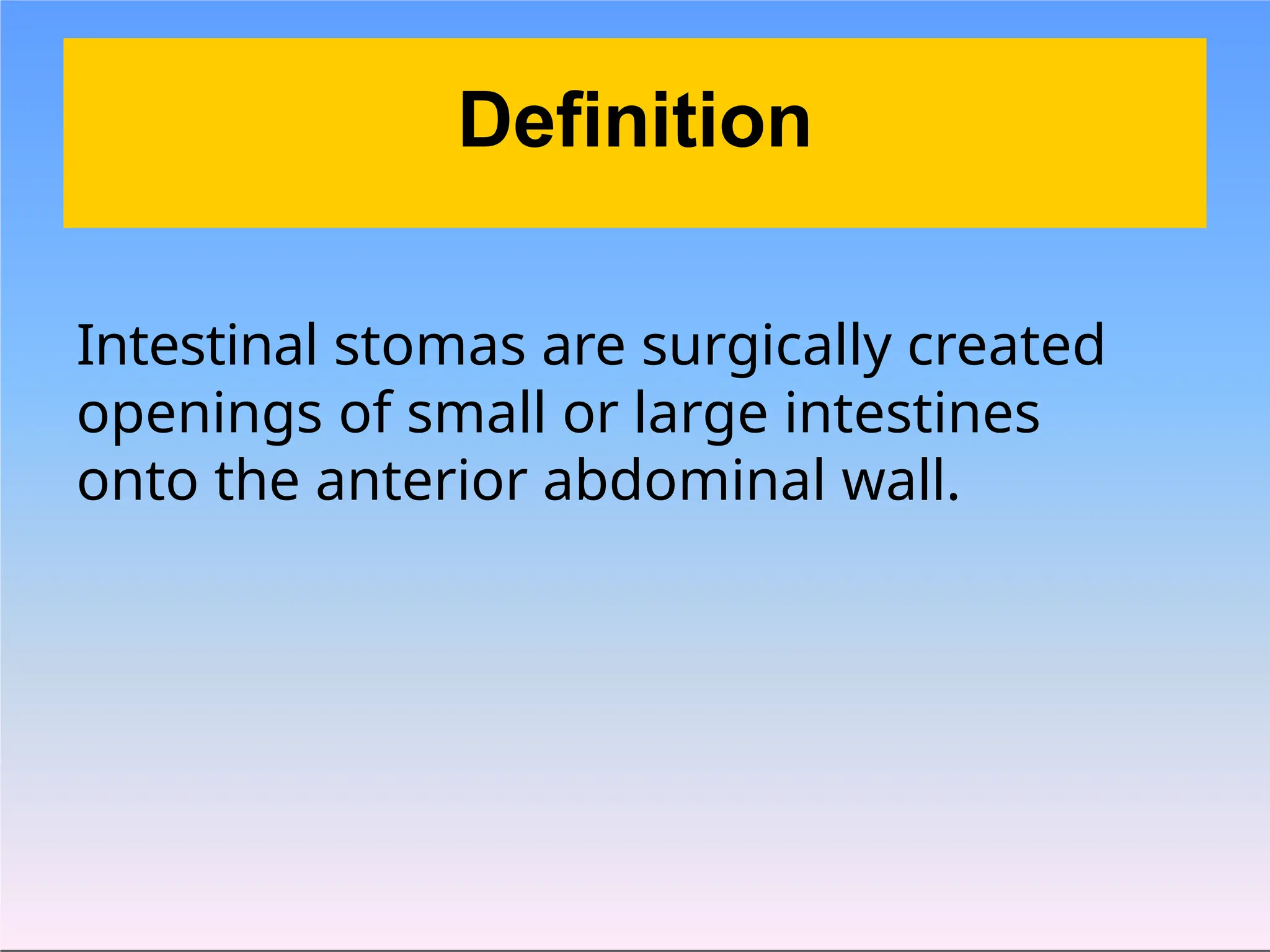 Definition

Intestinal stomas are surgically created openings of small or large intestines onto the anterior abdominal wall.